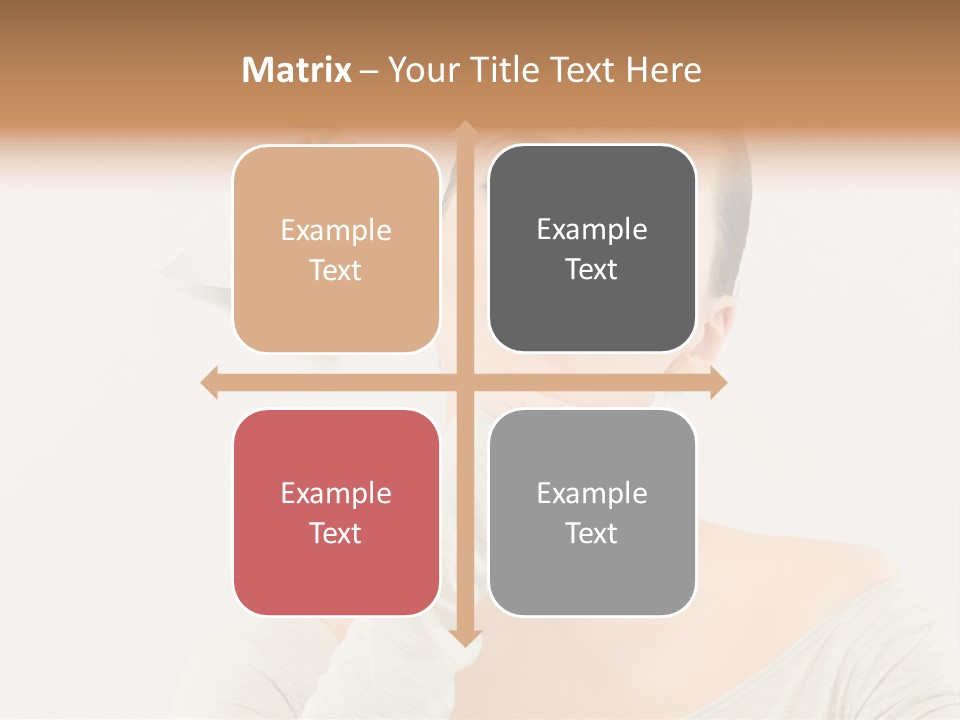 Matrix – Your Title Text Here

Example Text

Example Text

Example Text

Example Text